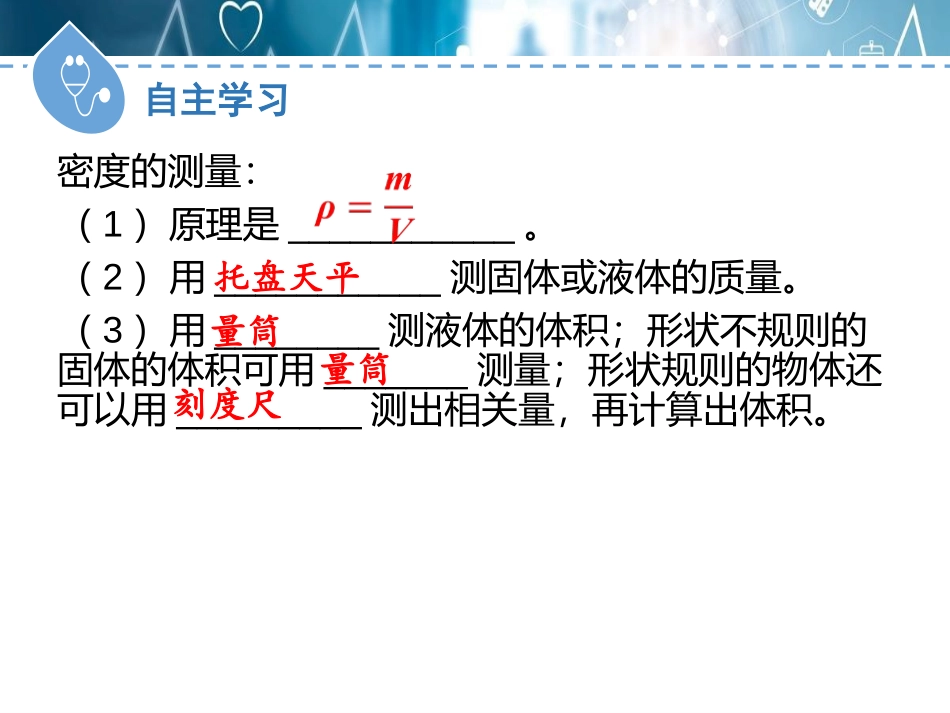 自主学习

密度的测量：

（1）原理是 $\rho=\frac{m}{V}$ 。

（2）用 托盘天平 测固体或液体的质量。

（3）用 量筒 测液体的体积；形状不规则的固体的体积可用 量筒 测量；形状规则的物体还可以用 刻度尺 测出相关量，再计算出体积。